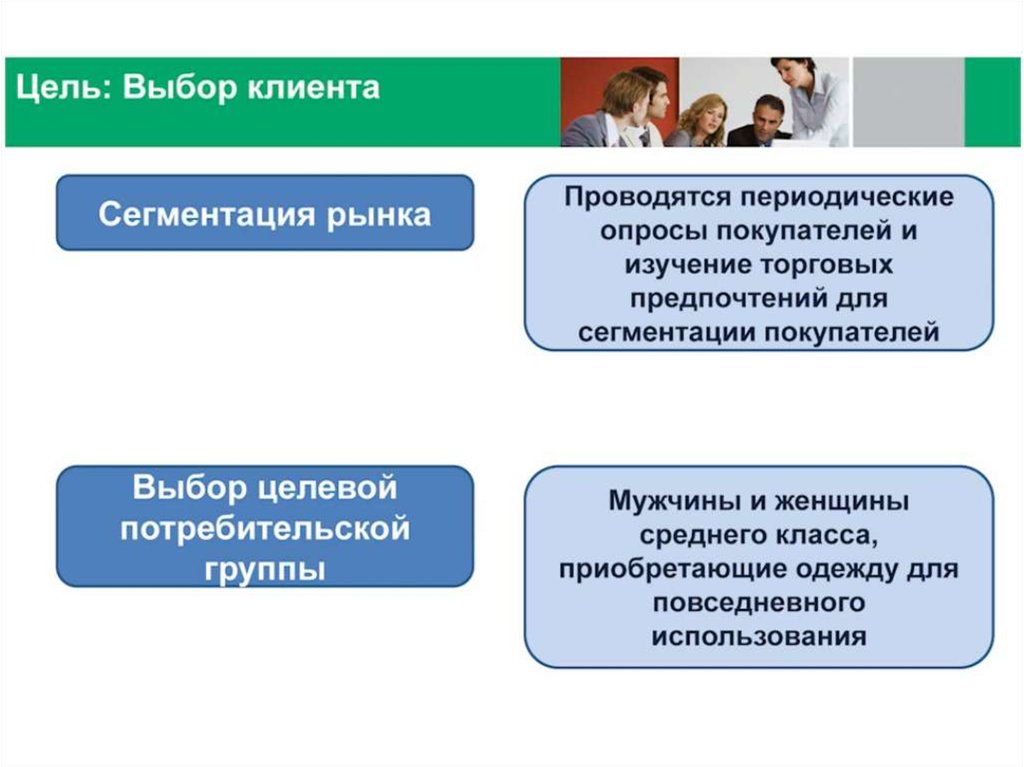 Цель: Выбор клиента

Сегментация рынка

Проводятся периодические опросы покупателей и изучение торговых предпочтений для сегментации покупателей

Выбор целевой потребительской группы

Мужчины и женщины среднего класса, приобретающие одежду для повседневного использования